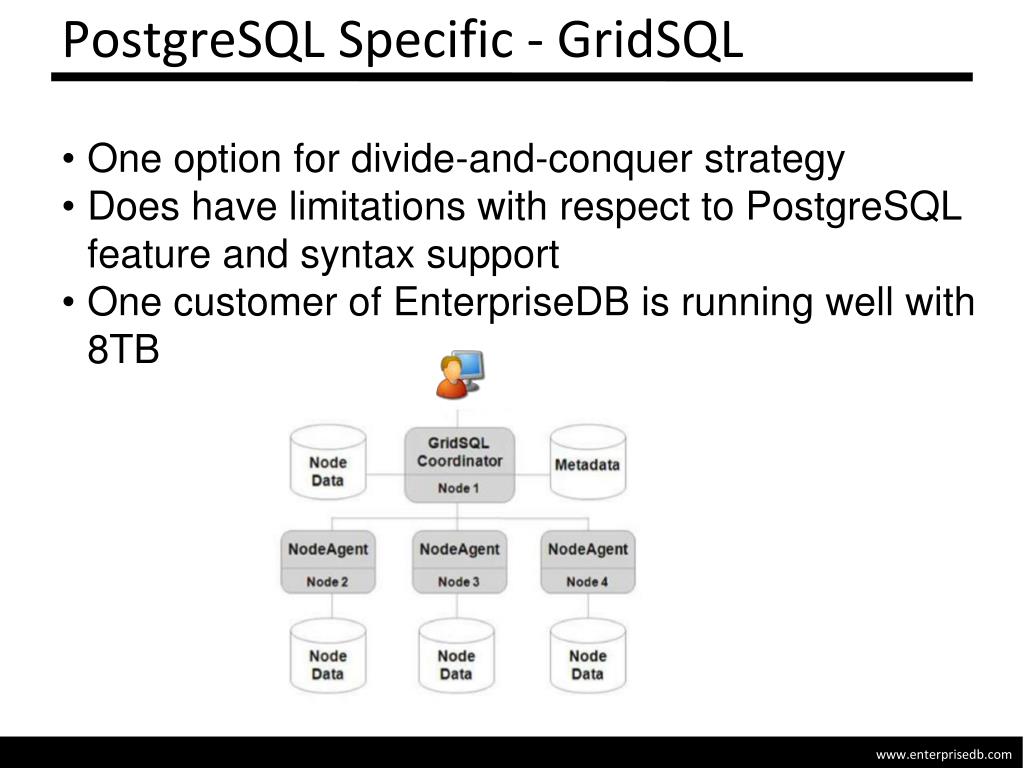 PostgreSQL Specific - GridSQL

• One option for divide-and-conquer strategy
• Does have limitations with respect to PostgreSQL feature and syntax support
• One customer of EnterpriseDB is running well with 8TB

Node Data

GridSQL Coordinator

Node 1

Metadata

NodeAgent

Node 2

NodeAgent

Node 3

NodeAgent

Node 4

Node Data

Node Data

Node Data

www.enterprisedb.com